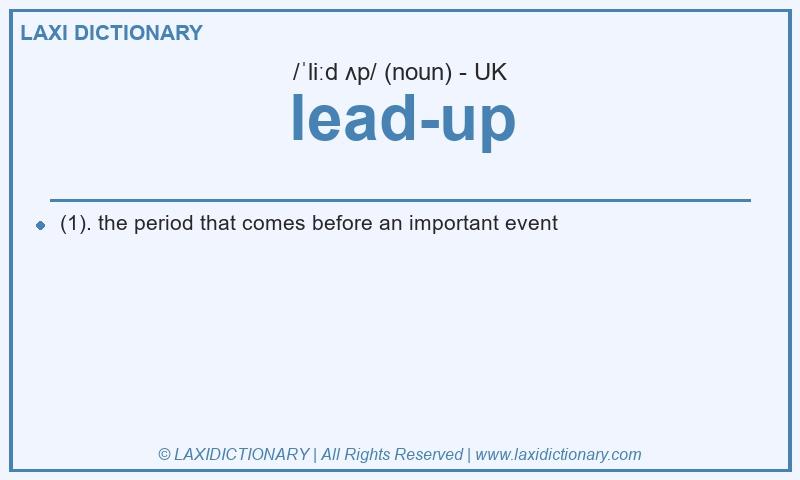 LAXI DICTIONARY

/ˈliːd ʌp/ (noun) - UK

lead-up

(1). the period that comes before an important event

© LAXIDICTIONARY | All Rights Reserved | www.laxidictionary.com